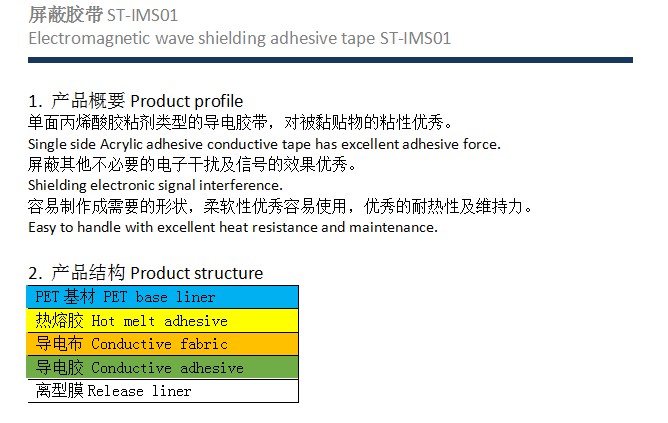 屏蔽胶带 ST-IMS01
Electromagnetic wave shielding adhesive tape ST-IMS01

1. 产品概要 Product profile
单面丙烯酸胶粘剂类型的导电胶带，对被黏贴物的粘性优秀。
Single side Acrylic adhesive conductive tape has excellent adhesive force.
屏蔽其他不必要的电子干扰及信号的效果优秀。
Shielding electronic signal interference.
容易制作成需要的形状，柔软性优秀容易使用，优秀的耐热性及维持力。
Easy to handle with excellent heat resistance and maintenance.

2. 产品结构 Product structure

| PET 基材 PET base liner |
|---|
| 热熔胶 Hot melt adhesive |
| 导电布 Conductive fabric |
| 导电胶 Conductive adhesive |
| 离型膜 Release liner |